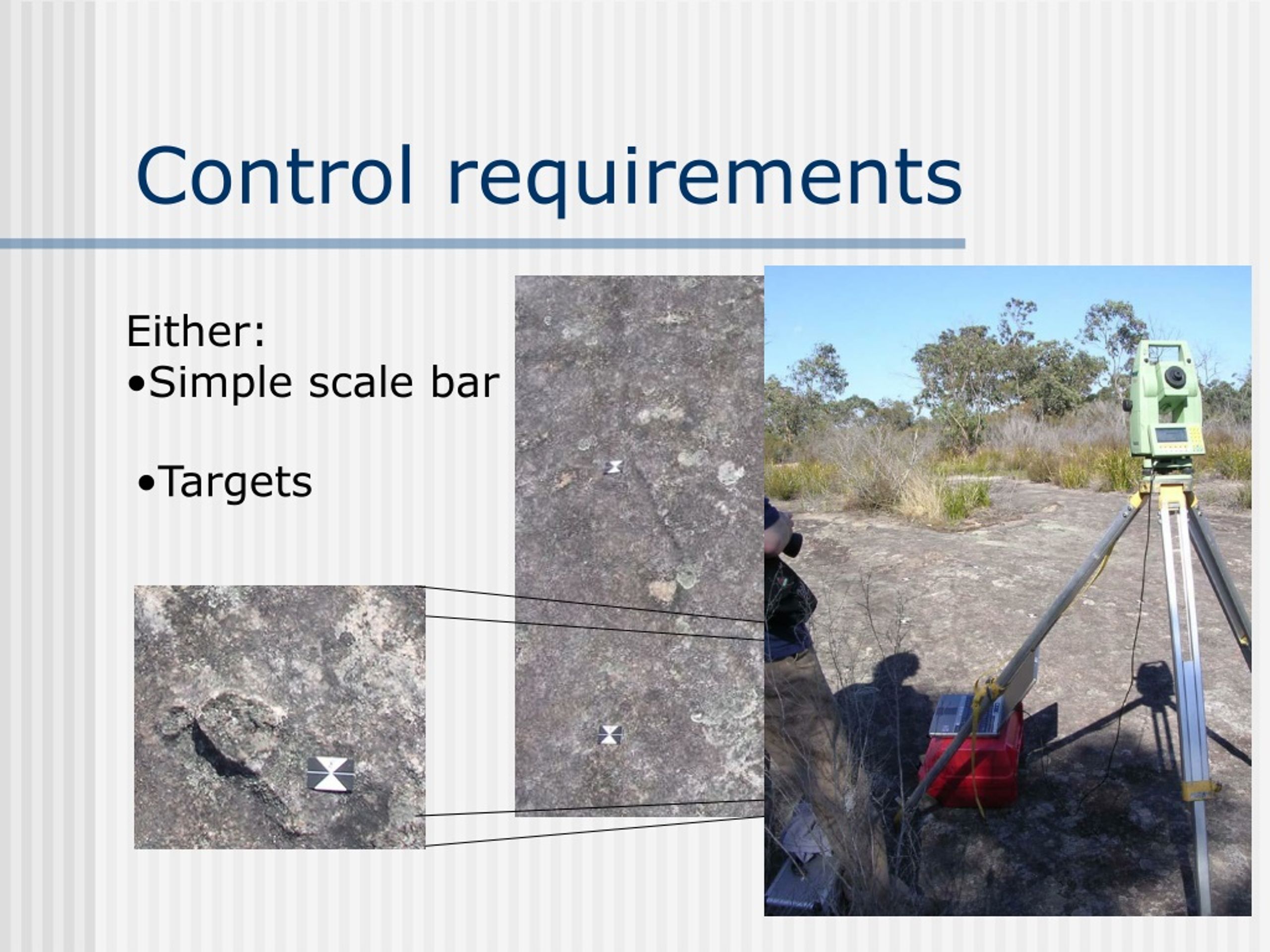 Control requirements

Either:
•Simple scale bar

•Targets